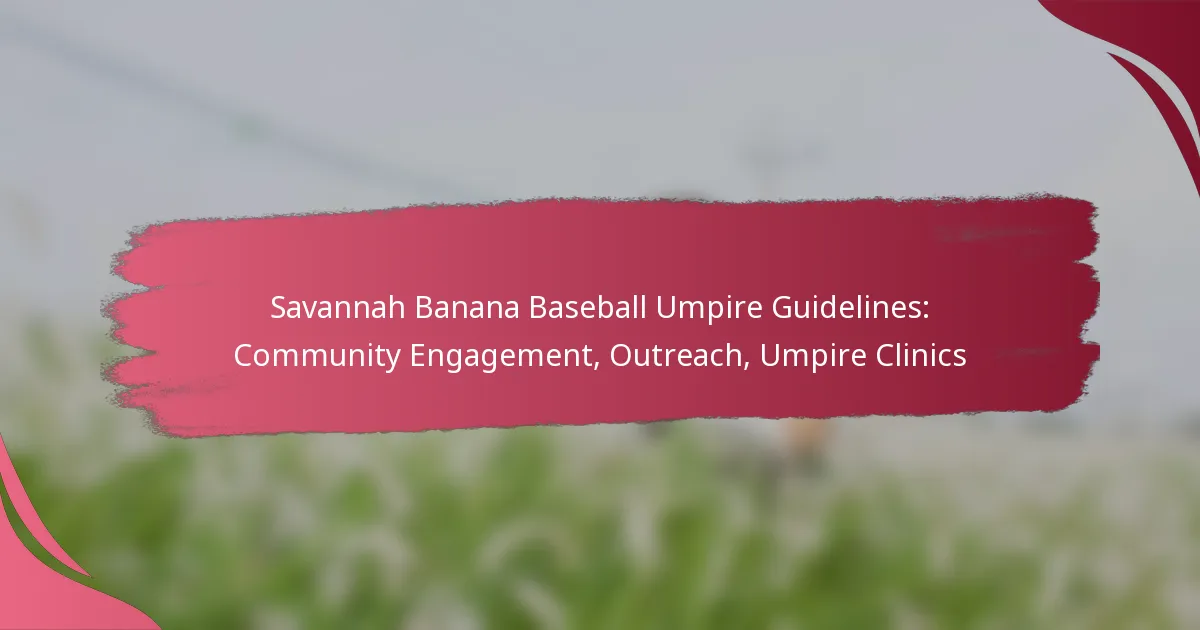 Savannah Banana Baseball Umpire Guidelines: Community Engagement, Outreach, Umpire Clinics